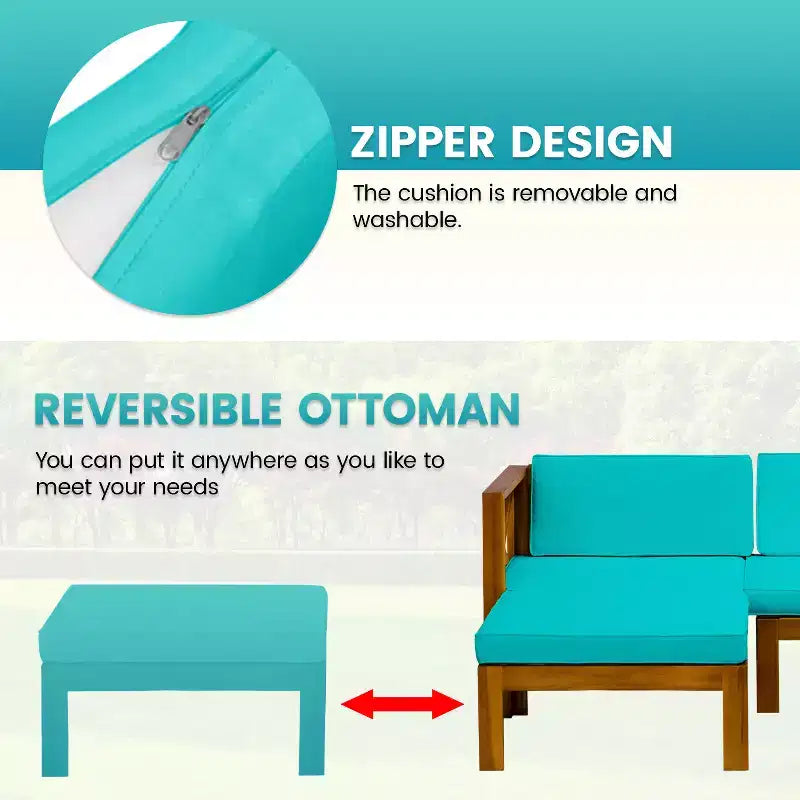 ZIPPER DESIGN

The cushion is removable and washable.

REVERSIBLE OTTOMAN

You can put it anywhere as you like to meet your needs